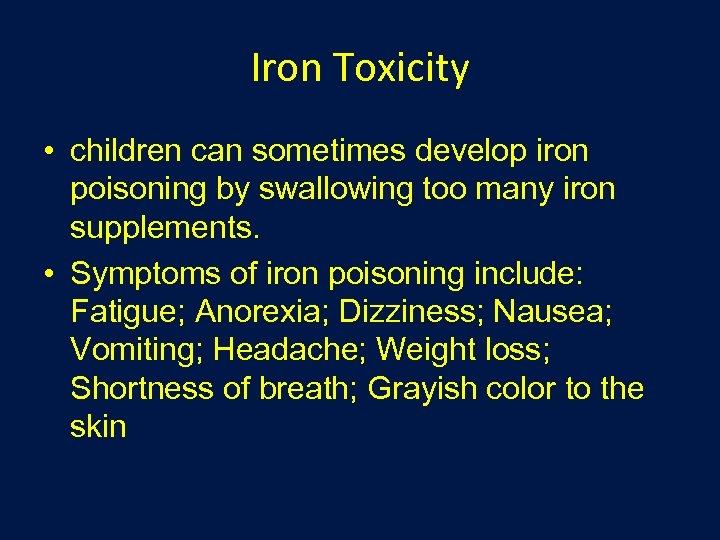 Iron Toxicity

• children can sometimes develop iron poisoning by swallowing too many iron supplements.
• Symptoms of iron poisoning include: Fatigue; Anorexia; Dizziness; Nausea; Vomiting; Headache; Weight loss; Shortness of breath; Grayish color to the skin